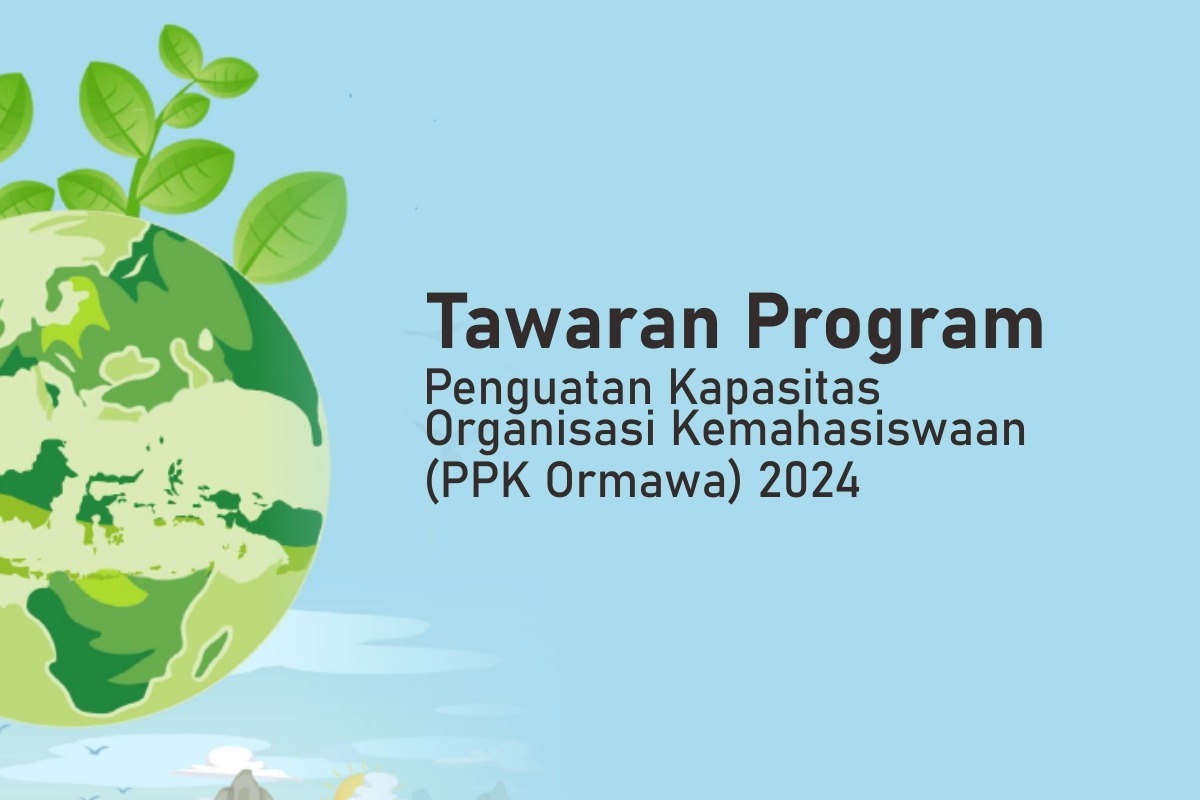 Tawaran Program
Penguatan Kapasitas Organisasi Kemahasiswaan (PPK Ormawa) 2024